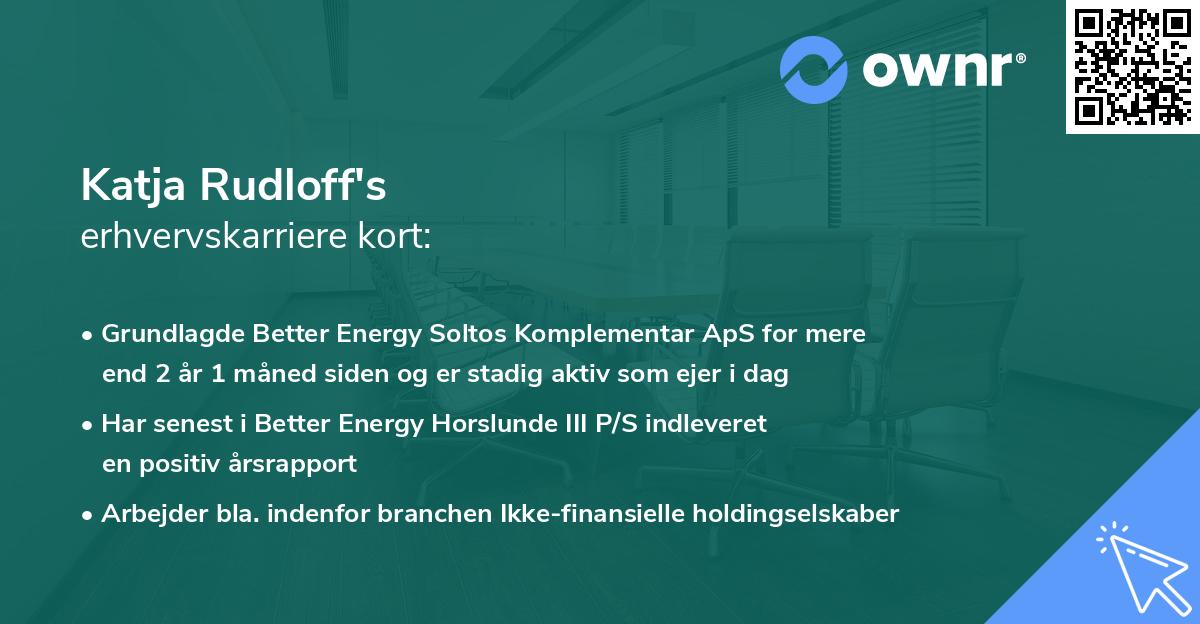 ownr®

Katja Rudloff's
erhvervskarriere kort:

• Grundlagde Better Energy Soltos Komplementar ApS for mere end 2 år 1 måned siden og er stadig aktiv som ejer i dag

• Har senest i Better Energy Horslunde III P/S indleveret en positiv årsrapport

• Arbejder bla. indenfor branchen Ikke-finansielle holdingselskaber